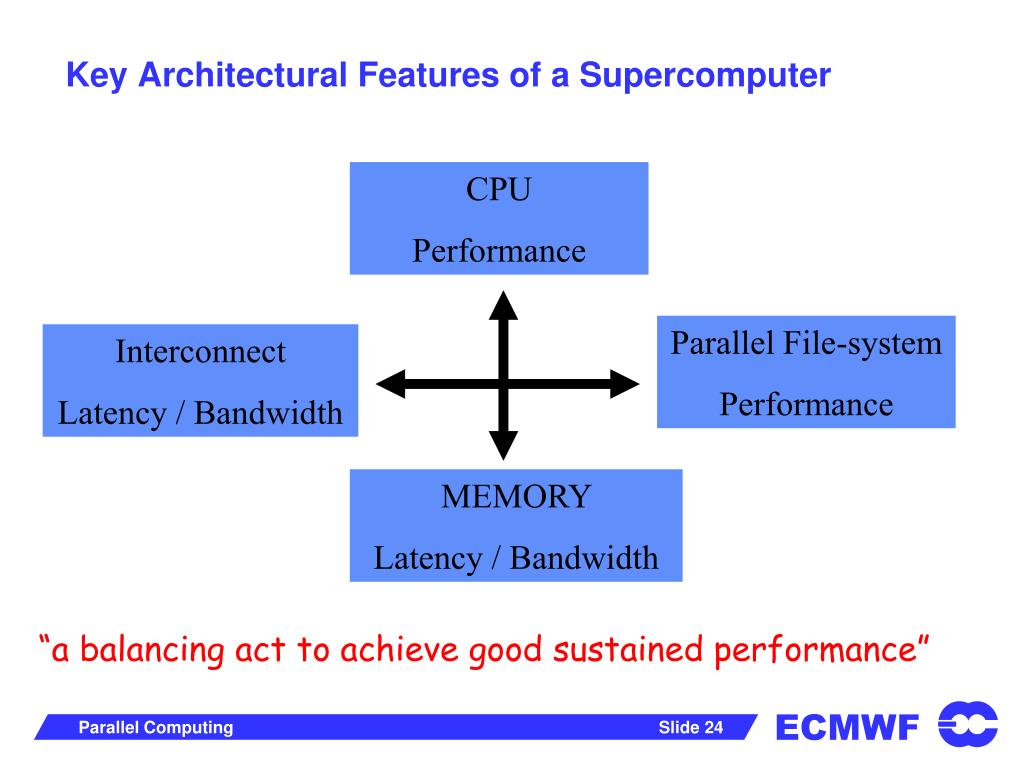 Key Architectural Features of a Supercomputer

CPU
Performance

Interconnect
Latency / Bandwidth

Parallel File-system
Performance

MEMORY
Latency / Bandwidth

“a balancing act to achieve good sustained performance”

Parallel Computing

Slide 24

ECMWF